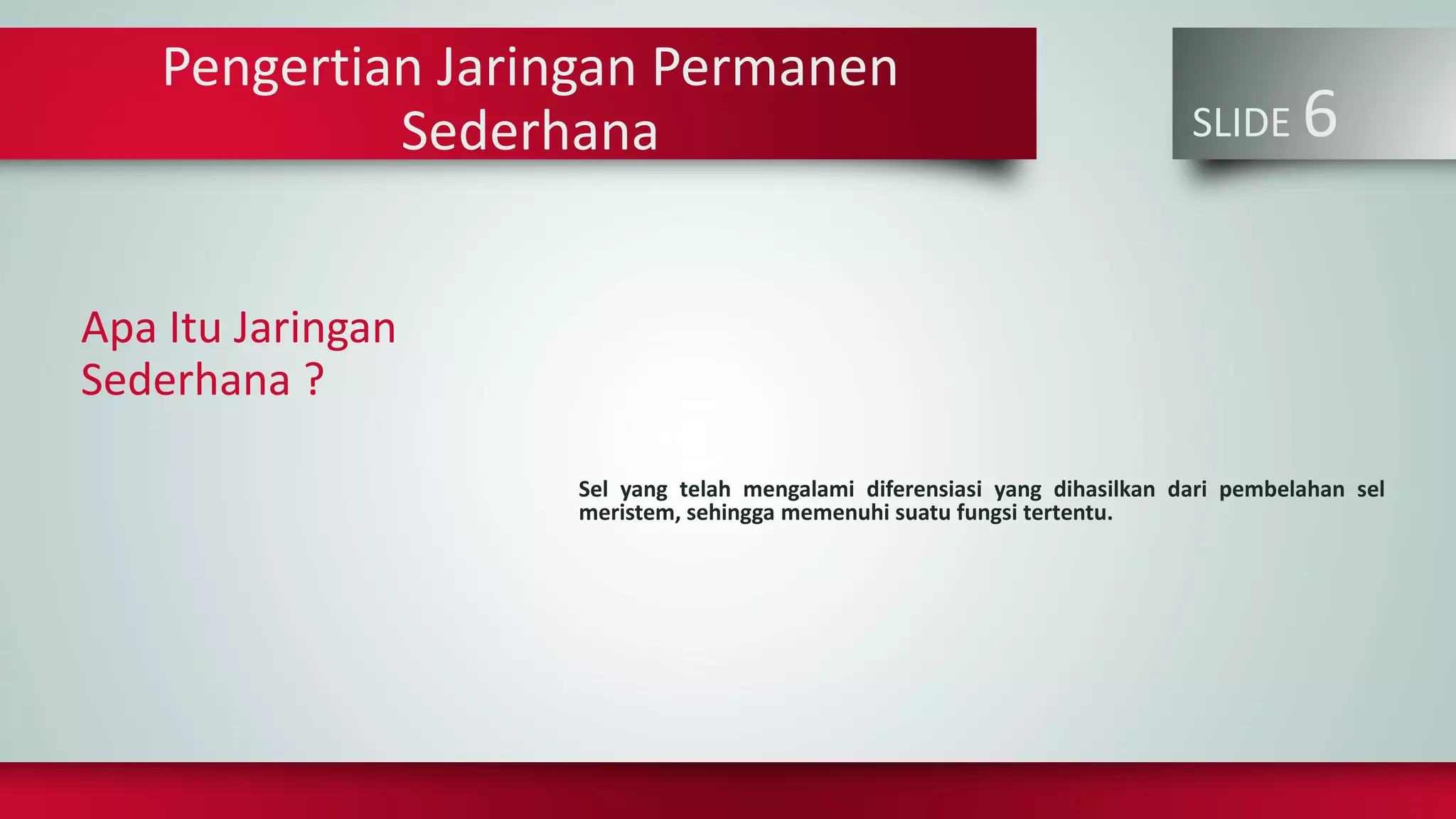 Pengertian Jaringan Permanen Sederhana

SLIDE 6

Apa Itu Jaringan Sederhana ?

Sel yang telah mengalami diferensiasi yang dihasilkan dari pembelahan sel meristem, sehingga memenuhi suatu fungsi tertentu.